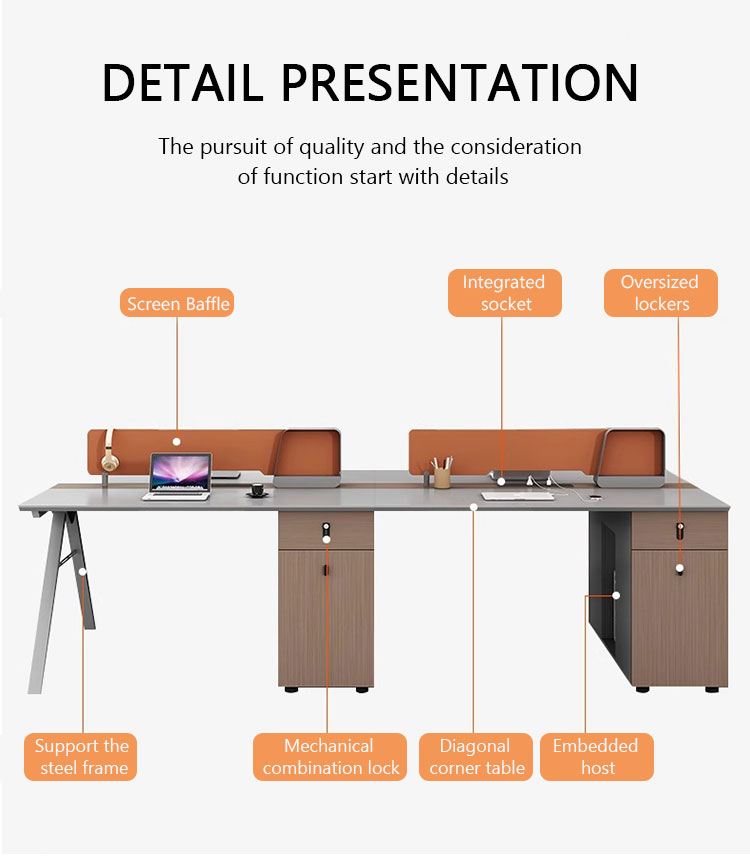 DETAIL PRESENTATION

The pursuit of quality and the consideration of function start with details

Screen Baffle

Integrated socket

Oversized lockers

Support the steel frame

Mechanical combination lock

Diagonal corner table

Embedded host